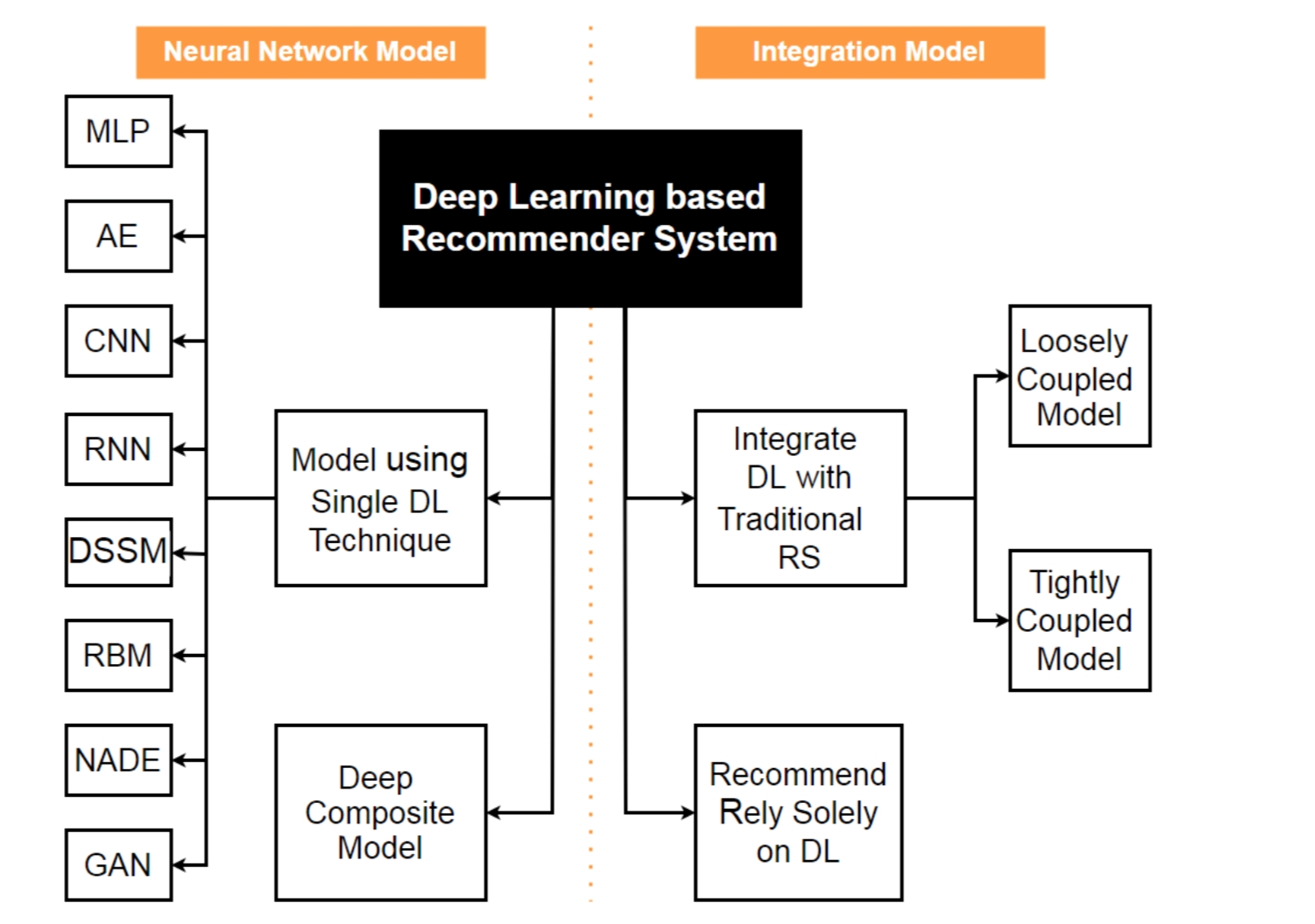 Neural Network Model

Integration Model

Deep Learning based Recommender System

MLP

AE

CNN

RNN

DSSM

RBM

NADE

GAN

Model using Single DL Technique

Deep Composite Model

Integrate DL with Traditional RS

Recommend Rely Solely on DL

Loosely Coupled Model

Tightly Coupled Model